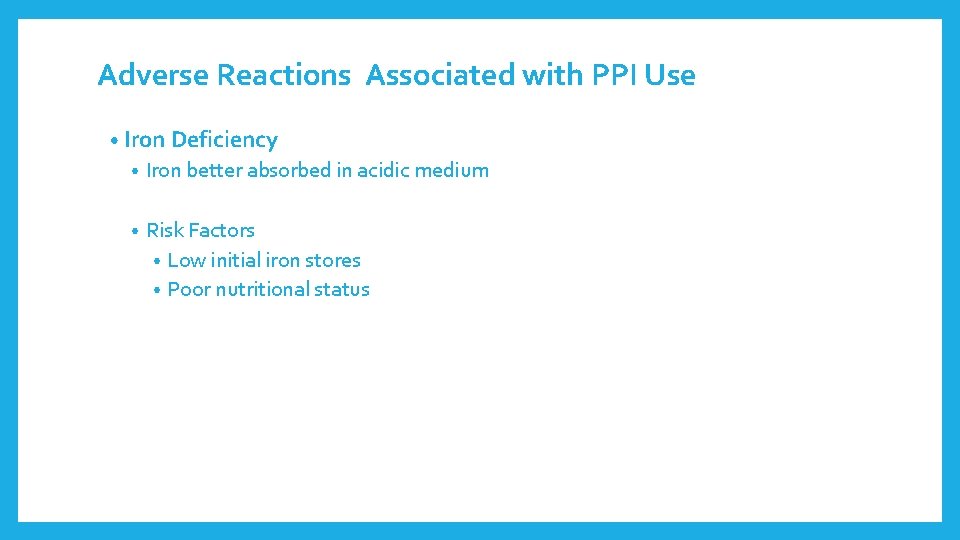 Adverse Reactions  Associated with PPI Use

• Iron Deficiency
  • Iron better absorbed in acidic medium

  • Risk Factors
    • Low initial iron stores
    • Poor nutritional status